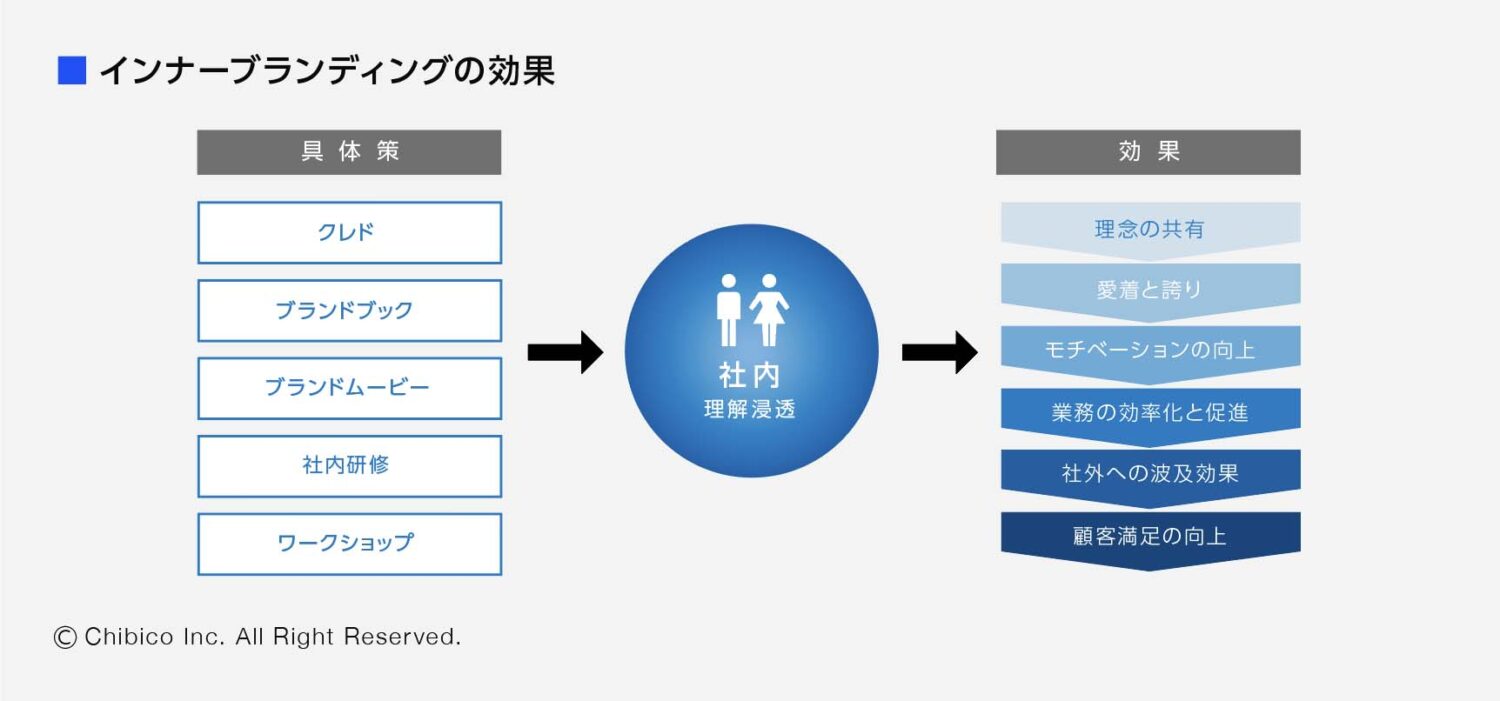 インナーブランディングの効果

具体策

クレド

ブランドブック

ブランドムービー

社内研修

ワークショップ

社内
理解浸透

効果

理念の共有

愛着と誇り

モチベーションの向上

業務の効率化と促進

社外への波及効果

顧客満足の向上

© Chibico Inc. All Right Reserved.